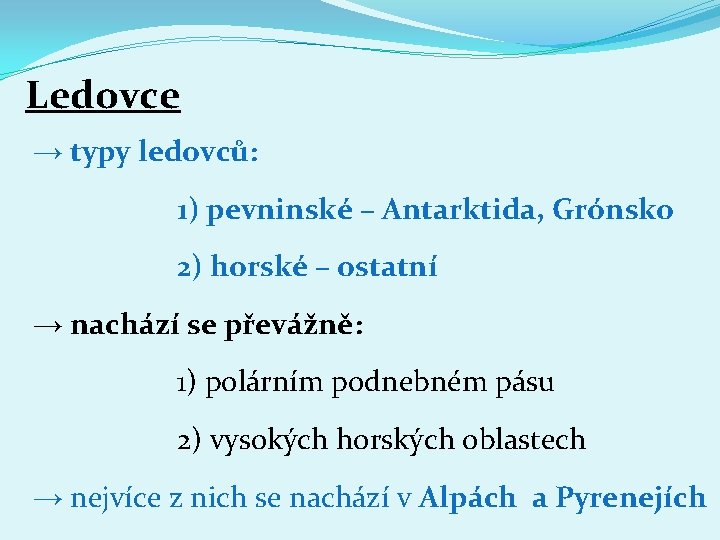 Ledovce

→ typy ledovců:

1) pevninské – Antarktida, Grónsko

2) horské – ostatní

→ nachází se převážně:

1) polárním podnebném pásu

2) vysokých horských oblastech

→ nejvíce z nich se nachází v Alpách a Pyrenejích